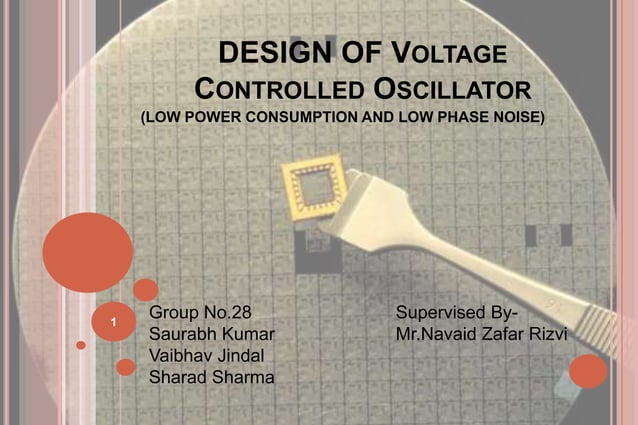 DESIGN OF VOLTAGE CONTROLLED OSCILLATOR
(LOW POWER CONSUMPTION AND LOW PHASE NOISE)

1

Group No.28
Saurabh Kumar
Vaibhav Jindal
Sharad Sharma

Supervised By-
Mr.Navaid Zafar Rizvi